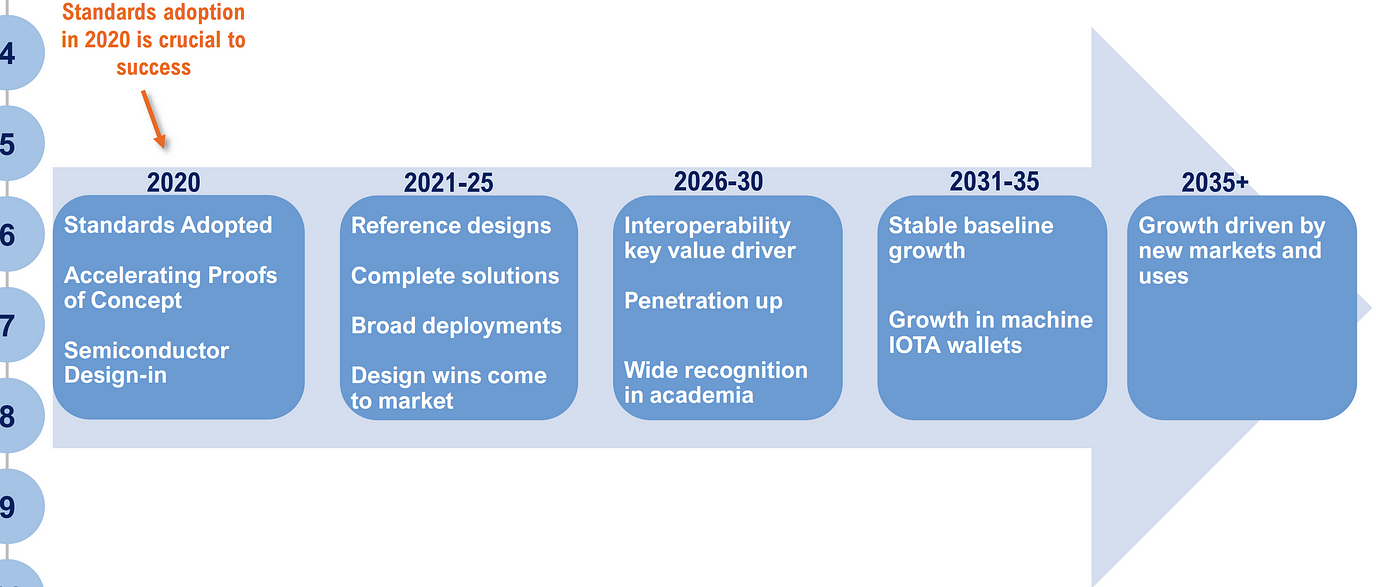 4
5
6
7
8
9

Standards adoption in 2020 is crucial to success

2020
Standards Adopted
Accelerating Proofs of Concept
Semiconductor Design-in

2021-25
Reference designs
Complete solutions
Broad deployments
Design wins come to market

2026-30
Interoperability key value driver
Penetration up
Wide recognition in academia

2031-35
Stable baseline growth
Growth in machine IOTA wallets

2035+
Growth driven by new markets and uses